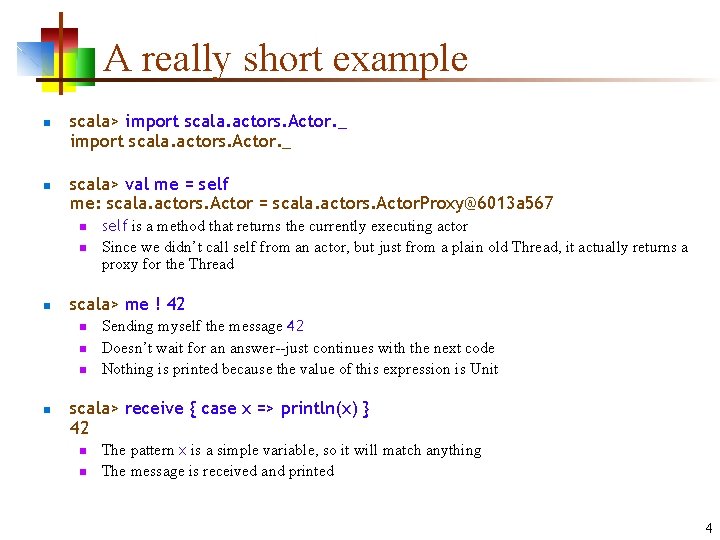 A really short example

scala> import scala.actors.Actor._
import scala.actors.Actor._

scala> val me = self
me: scala.actors.Actor = scala.actors.ActorProxy@6013a567

self is a method that returns the currently executing actor

Since we didn't call self from an actor, but just from a plain old Thread, it actually returns a proxy for the Thread

scala> me ! 42

Sending myself the message 42

Doesn't wait for an answer--just continues with the next code

Nothing is printed because the value of this expression is Unit

scala> receive { case x => println(x) }
42

The pattern x is a simple variable, so it will match anything

The message is received and printed

4